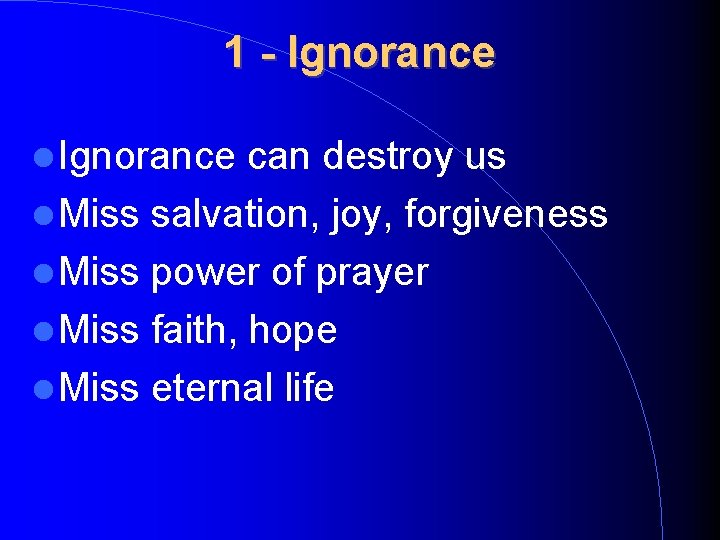 1 - Ignorance

- Ignorance can destroy us
- Miss salvation, joy, forgiveness
- Miss power of prayer
- Miss faith, hope
- Miss eternal life